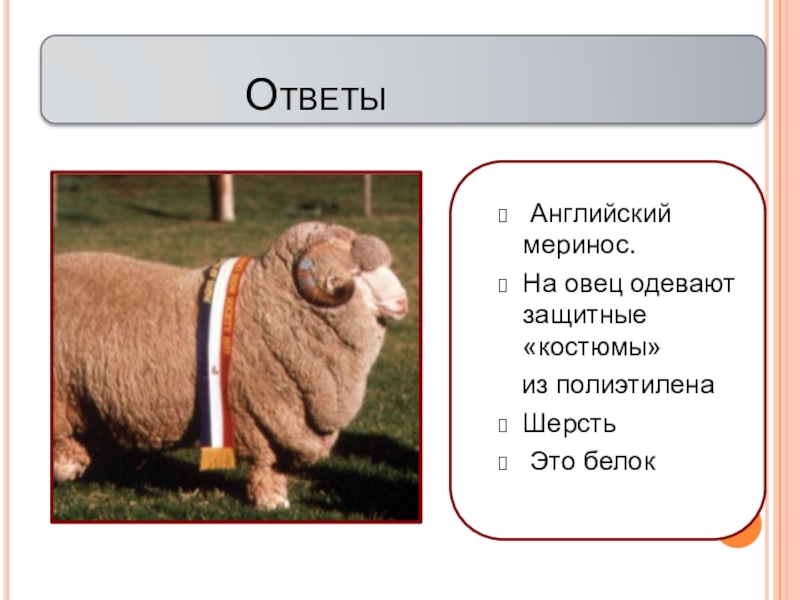 Ответы

Английский меринос.

На овец одевают защитные «костюмы»

из полиэтилена

Шерсть

Это белок